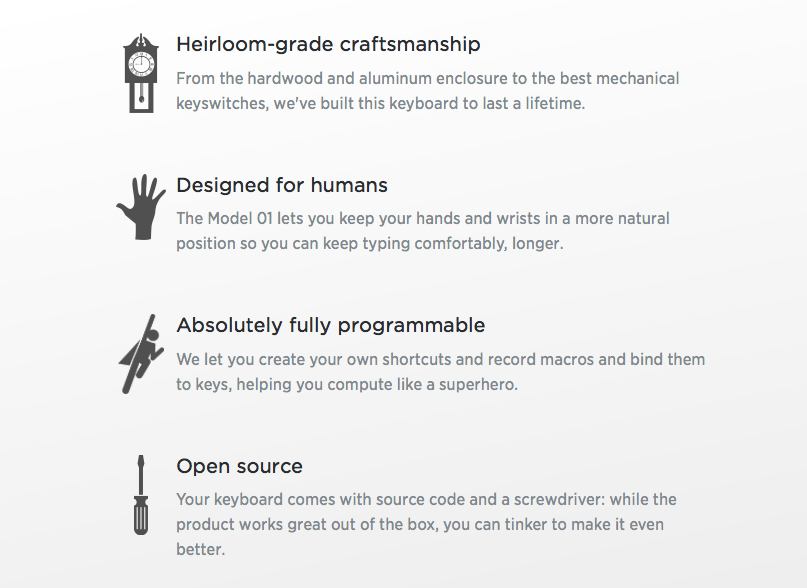 Heirloom-grade craftsmanship

From the hardwood and aluminum enclosure to the best mechanical keyswitches, we've built this keyboard to last a lifetime.

Designed for humans

The Model 01 lets you keep your hands and wrists in a more natural position so you can keep typing comfortably, longer.

Absolutely fully programmable

We let you create your own shortcuts and record macros and bind them to keys, helping you compute like a superhero.

Open source

Your keyboard comes with source code and a screwdriver: while the product works great out of the box, you can tinker to make it even better.